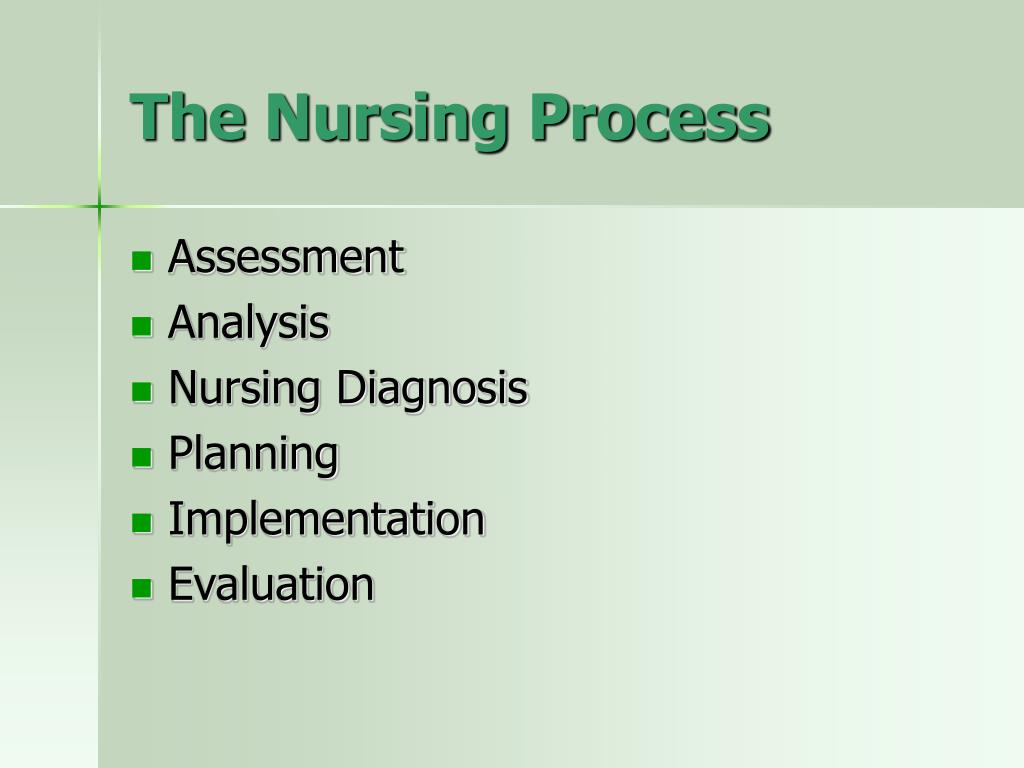 The Nursing Process

- Assessment
- Analysis
- Nursing Diagnosis
- Planning
- Implementation
- Evaluation